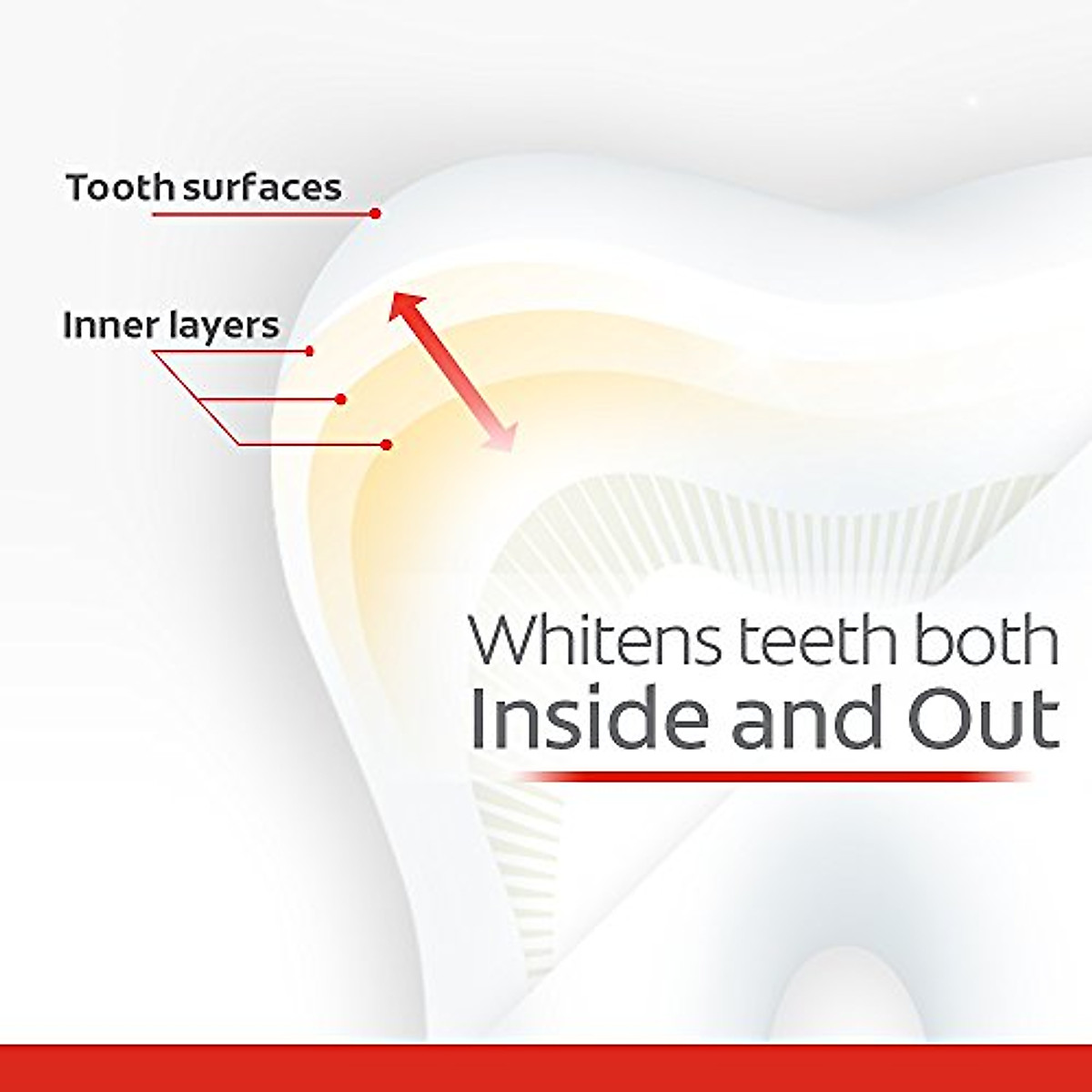 Tooth surfaces

Inner layers

Whitens teeth both
Inside and Out